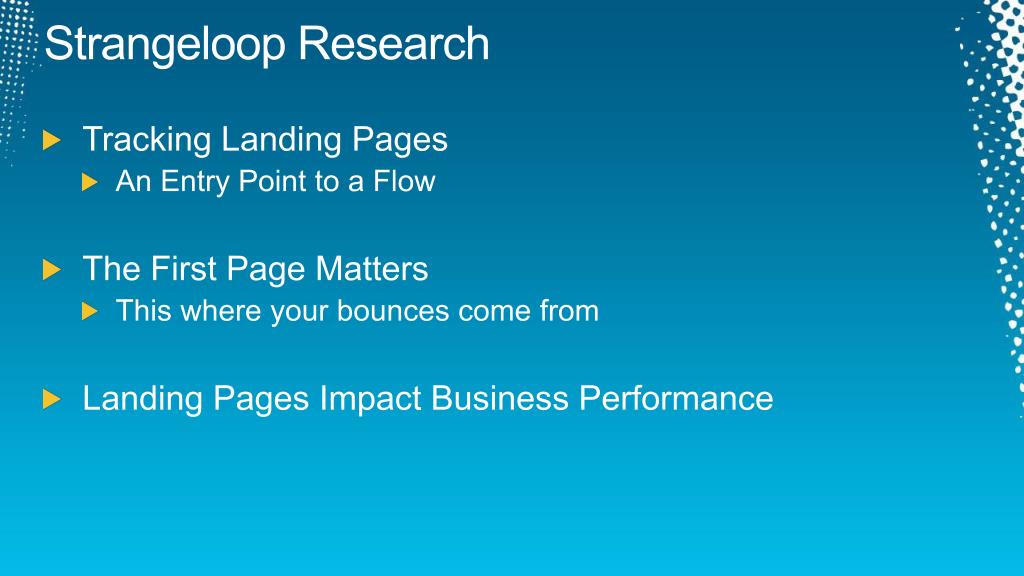 Strangeloop Research

Tracking Landing Pages

An Entry Point to a Flow

The First Page Matters

This where your bounces come from

Landing Pages Impact Business Performance